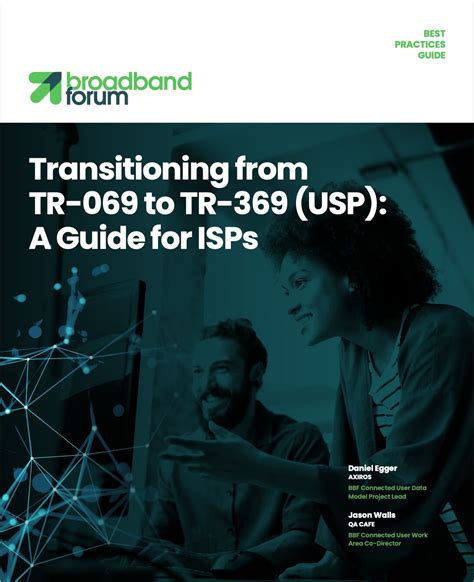 BEST PRACTICES GUIDE

broadband forum

Transitioning from TR-069 to TR-369 (USP): A Guide for ISPs

Daniel Egger
AXIROS
BBF Connected User Data Model Project Lead

Jason Walls
QA CAFE
BBF Connected User Work Area Co-Director